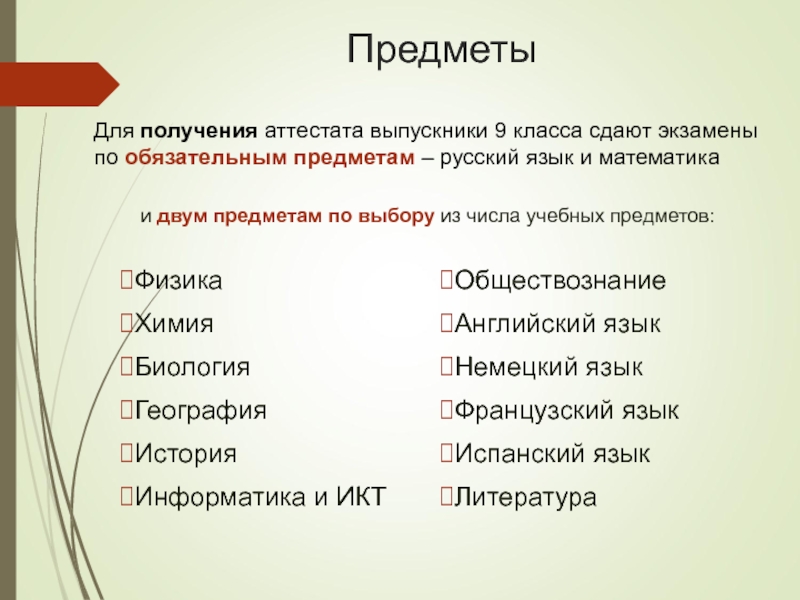 Предметы

Для получения аттестата выпускники 9 класса сдают экзамены по обязательным предметам – русский язык и математика

и двум предметам по выбору из числа учебных предметов:

Физика
Химия
Биология
География
История
Информатика и ИКТ

Обществознание
Английский язык
Немецкий язык
Французский язык
Испанский язык
Литература